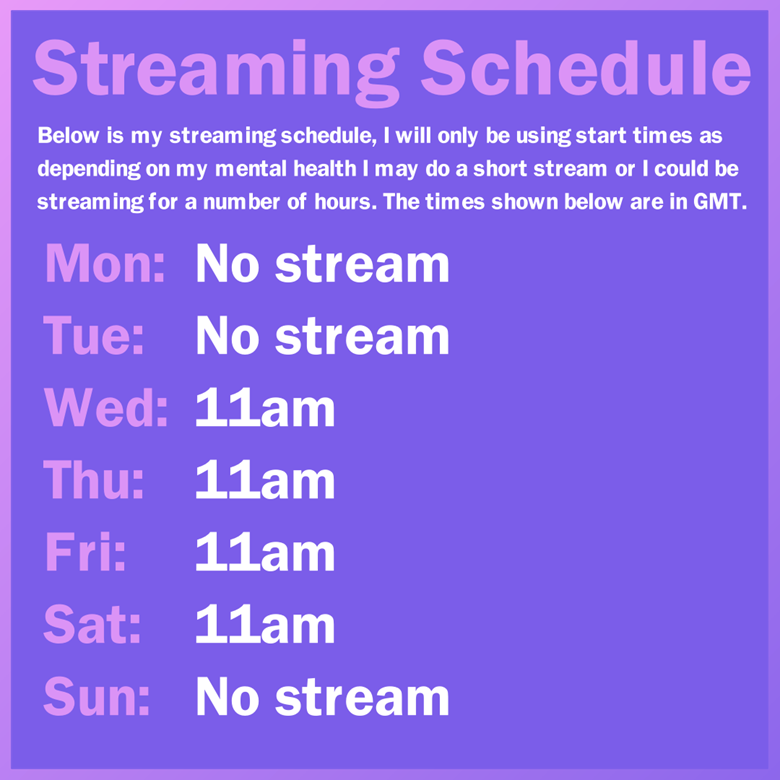 Streaming Schedule

Below is my streaming schedule, I will only be using start times as depending on my mental health I may do a short stream or I could be streaming for a number of hours. The times shown below are in GMT.

Mon: No stream
Tue: No stream
Wed: 11am
Thu: 11am
Fri: 11am
Sat: 11am
Sun: No stream